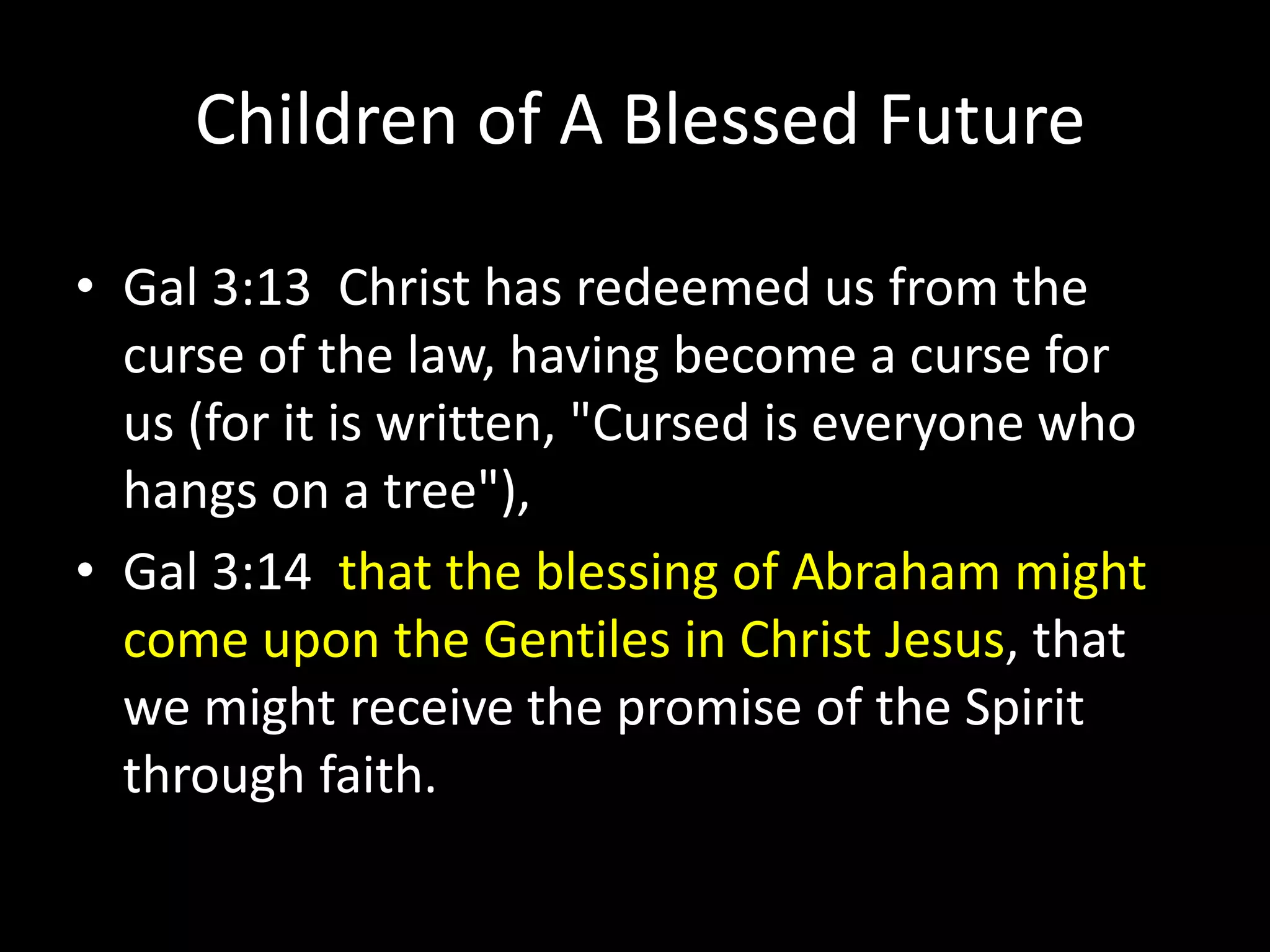 Children of A Blessed Future

• Gal 3:13 Christ has redeemed us from the curse of the law, having become a curse for us (for it is written, "Cursed is everyone who hangs on a tree"),

• Gal 3:14 that the blessing of Abraham might come upon the Gentiles in Christ Jesus, that we might receive the promise of the Spirit through faith.